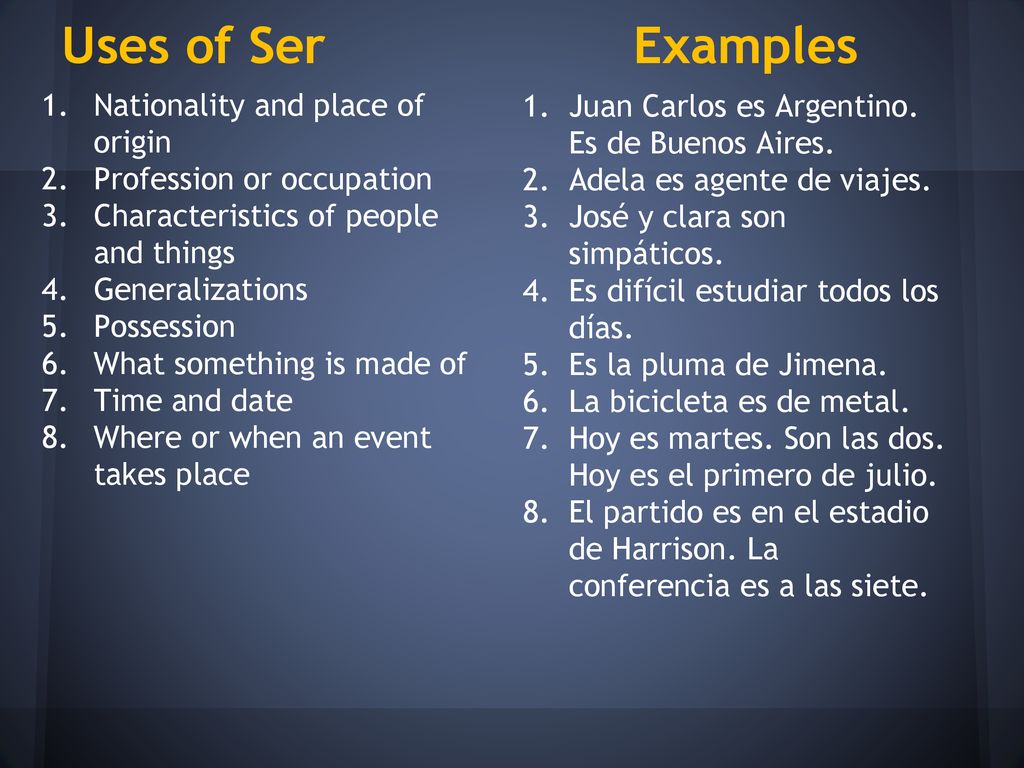 Uses of Ser

1. Nationality and place of origin
2. Profession or occupation
3. Characteristics of people and things
4. Generalizations
5. Possession
6. What something is made of
7. Time and date
8. Where or when an event takes place

Examples

1. Juan Carlos es Argentino. Es de Buenos Aires.
2. Adela es agente de viajes.
3. José y clara son simpáticos.
4. Es difícil estudiar todos los días.
5. Es la pluma de Jimena.
6. La bicicleta es de metal.
7. Hoy es martes. Son las dos. Hoy es el primero de julio.
8. El partido es en el estadio de Harrison. La conferencia es a las siete.